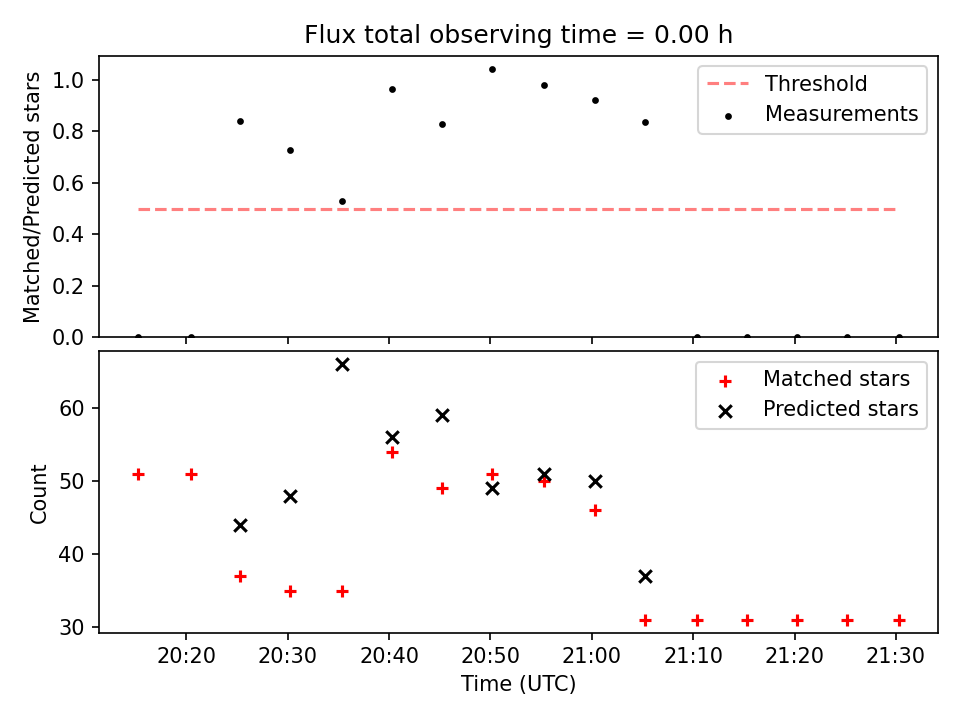 Flux total observing time = 0.00 h

Matched/Predicted stars

1.0
0.8
0.6
0.4
0.2
0.0

Threshold
Measurements

Count

60
50
40
30

Matched stars
Predicted stars

20:20
20:30
20:40
20:50
21:00
21:10
21:20
21:30

Time (UTC)